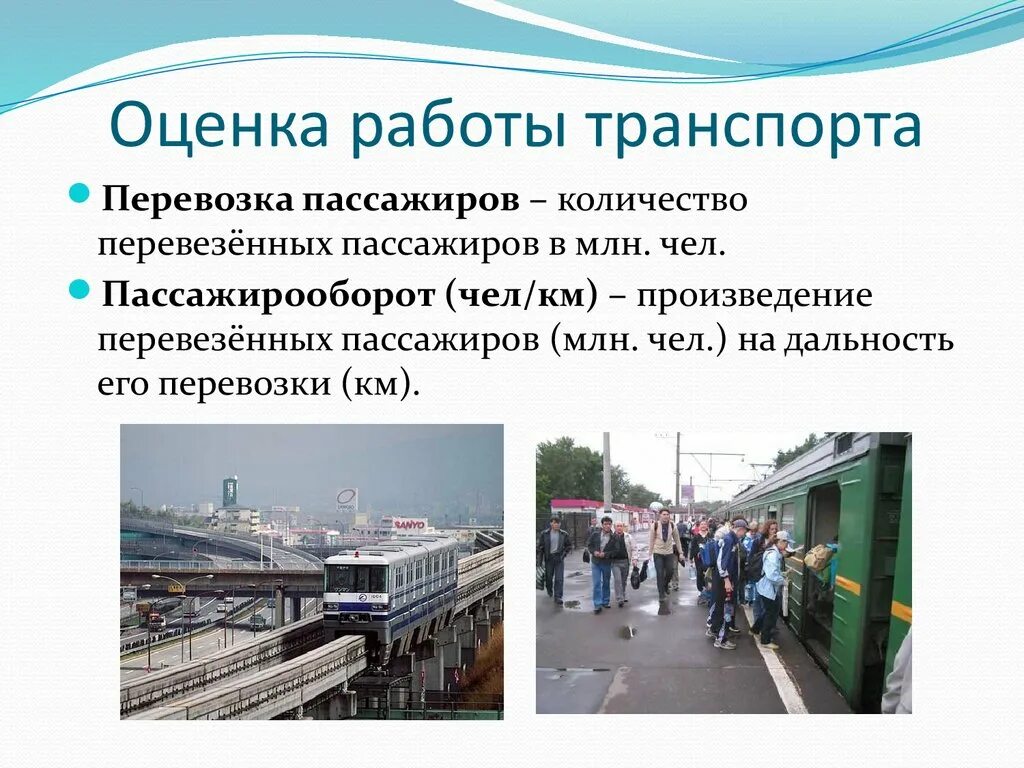 Оценка работы транспорта

Перевозка пассажиров – количество перевезённых пассажиров в млн. чел.

Пассажирооборот (чел/км) – произведение перевезённых пассажиров (млн. чел.) на дальность его перевозки (км).

SANYO